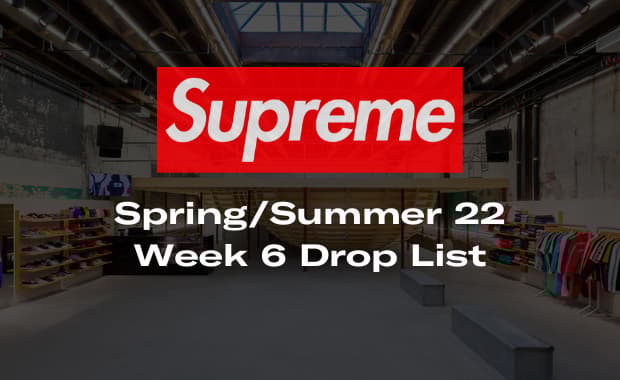 Supreme

Spring/Summer 22
Week 6 Drop List